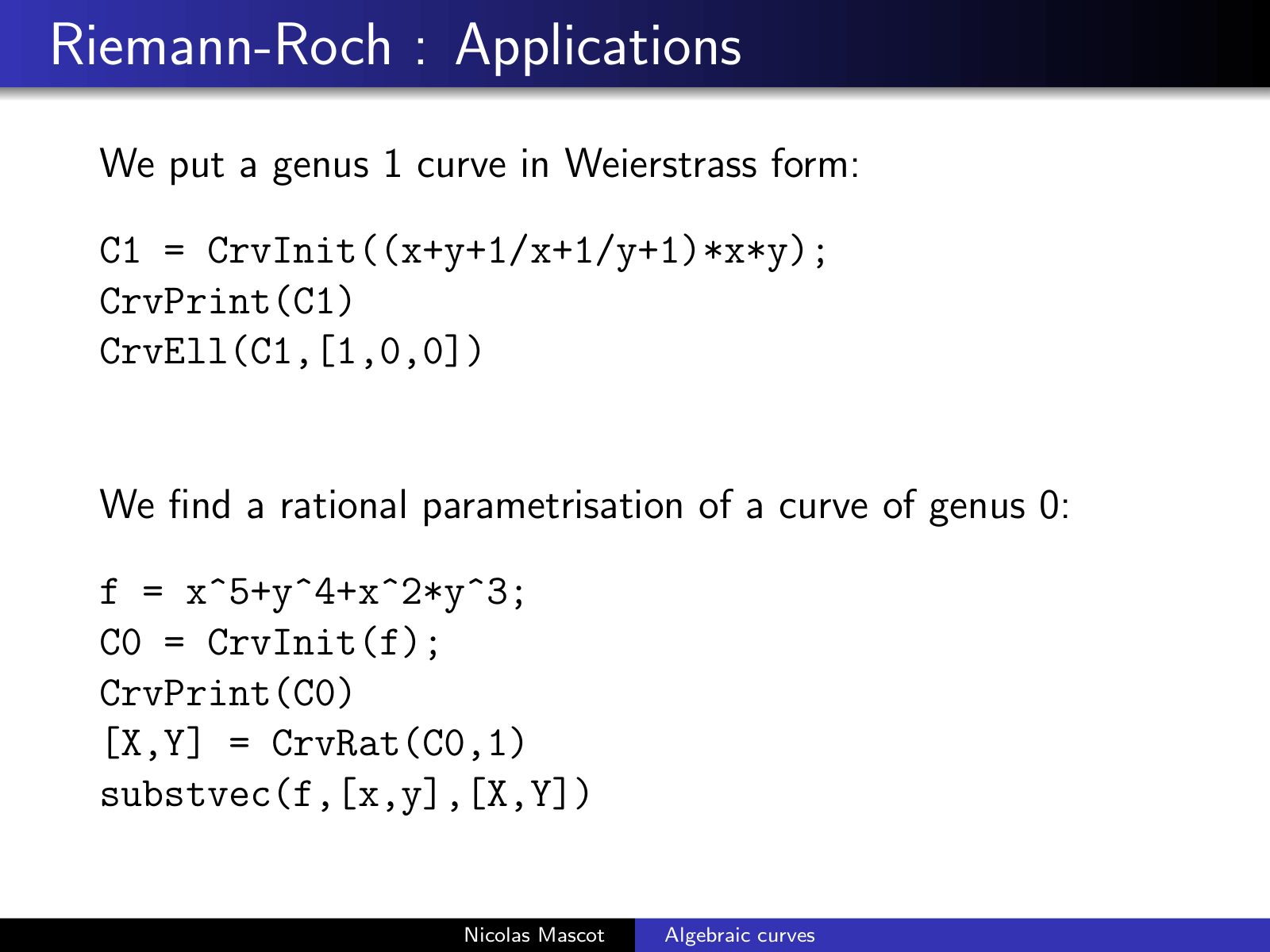 Riemann-Roch : Applications

We put a genus 1 curve in Weierstrass form:

C1 = CrvInit((x+y+1/x+1/y+1)*x*y);
CrvPrint(C1)
CrvEll(C1,[1,0,0])

We find a rational parametrisation of a curve of genus 0:

f = x^5+y^4+x^2*y^3;
C0 = CrvInit(f);
CrvPrint(C0)
[X,Y] = CrvRat(C0,1)
substvec(f,[x,y],[X,Y])

Nicolas Mascot Algebraic curves